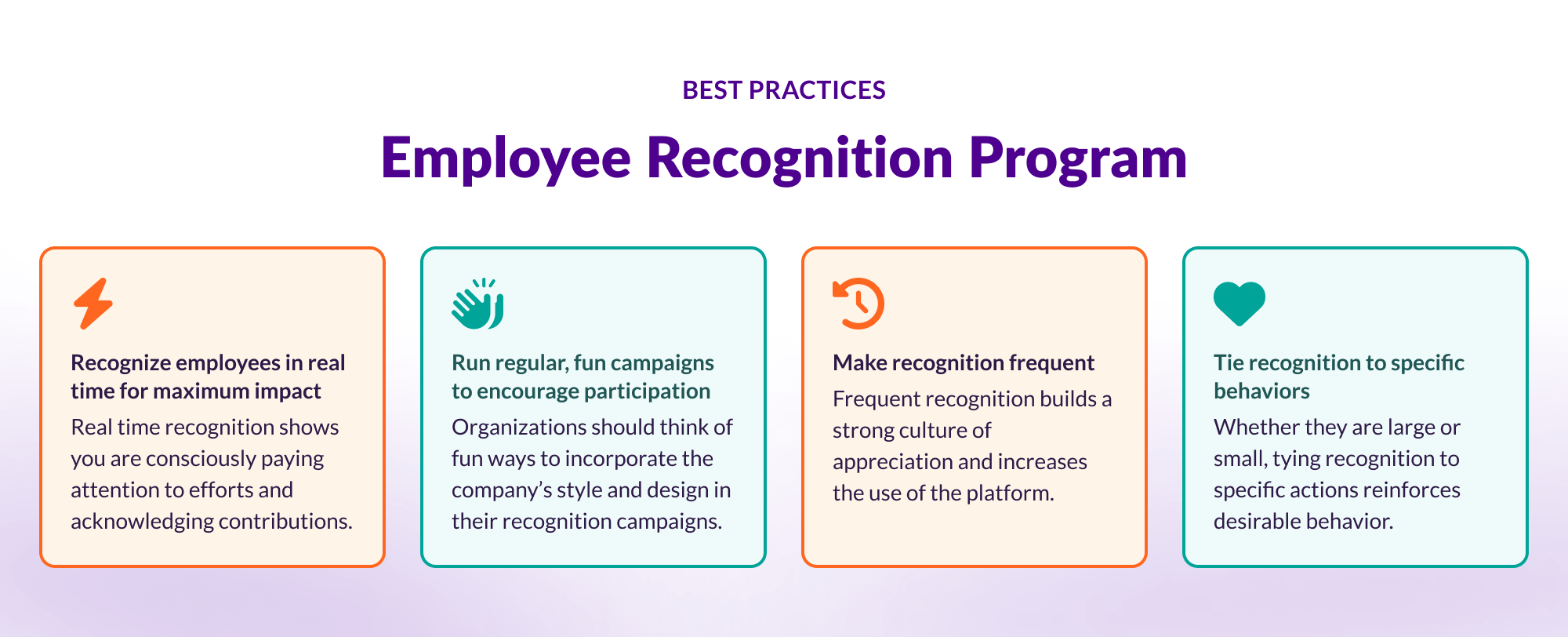 BEST PRACTICES

Employee Recognition Program

Recognize employees in real time for maximum impact

Real time recognition shows you are consciously paying attention to efforts and acknowledging contributions.

Run regular, fun campaigns to encourage participation

Organizations should think of fun ways to incorporate the company's style and design in their recognition campaigns.

Make recognition frequent

Frequent recognition builds a strong culture of appreciation and increases the use of the platform.

Tie recognition to specific behaviors

Whether they are large or small, tying recognition to specific actions reinforces desirable behavior.